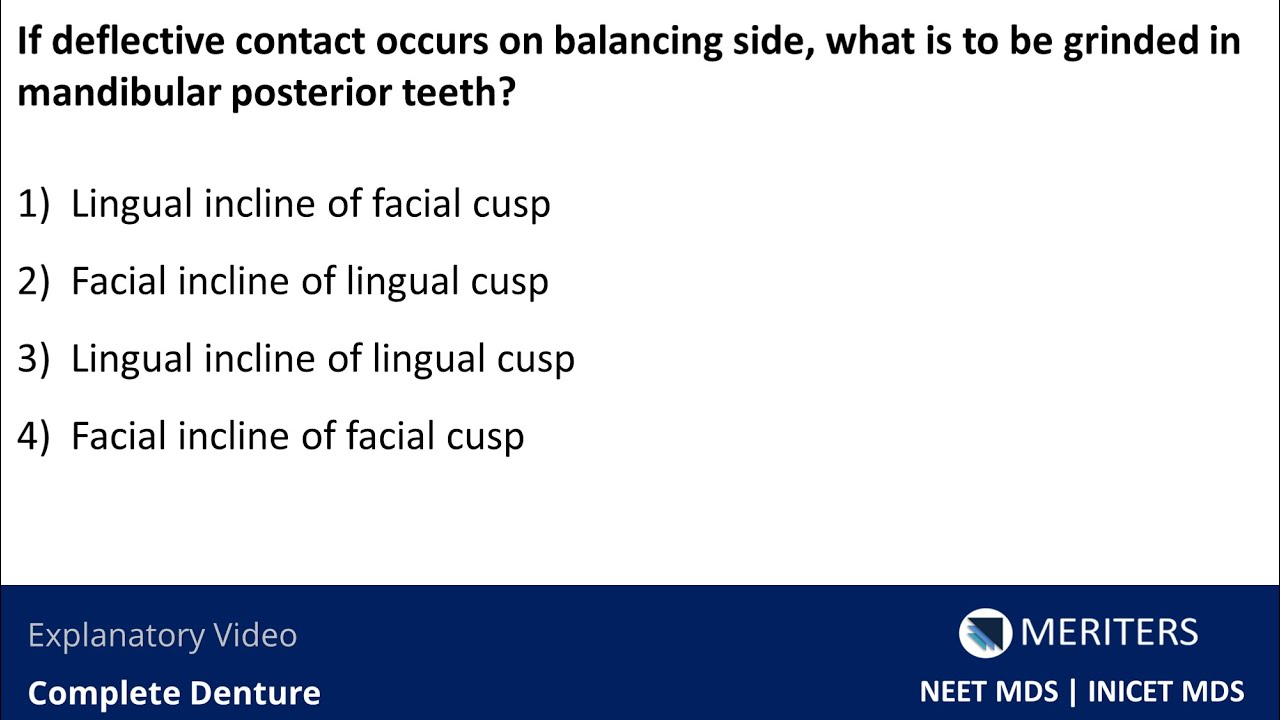 If deflective contact occurs on balancing side, what is to be grinded in mandibular posterior teeth?

1) Lingual incline of facial cusp

2) Facial incline of lingual cusp

3) Lingual incline of lingual cusp

4) Facial incline of facial cusp

Explanatory Video

Complete Denture

MERITERS

NEET MDS | INICET MDS